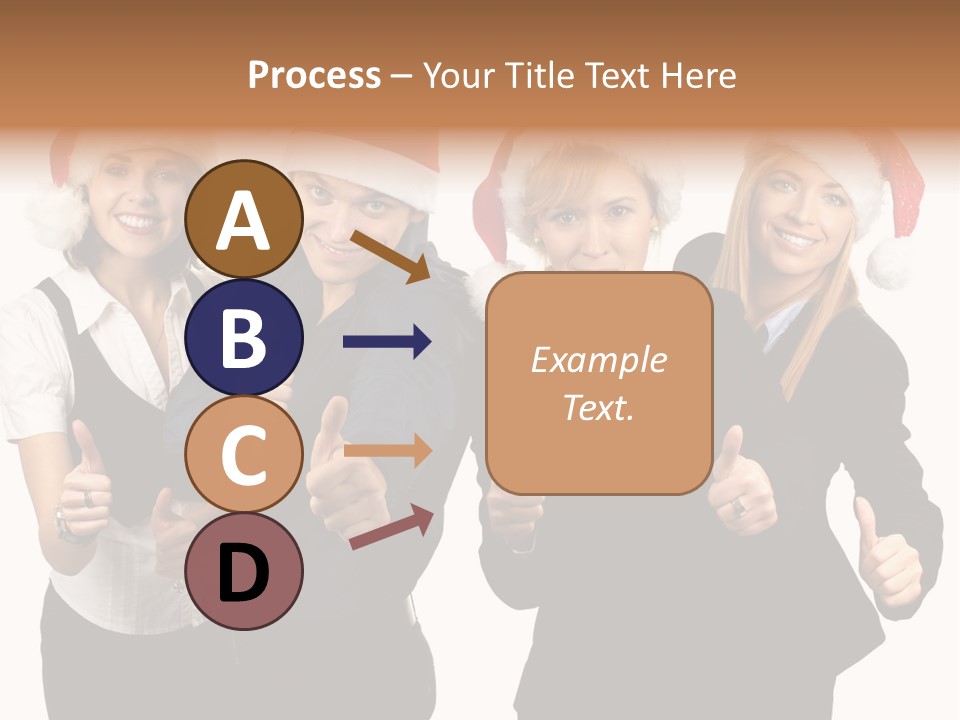 Process – Your Title Text Here

A

B

C

D

Example Text.